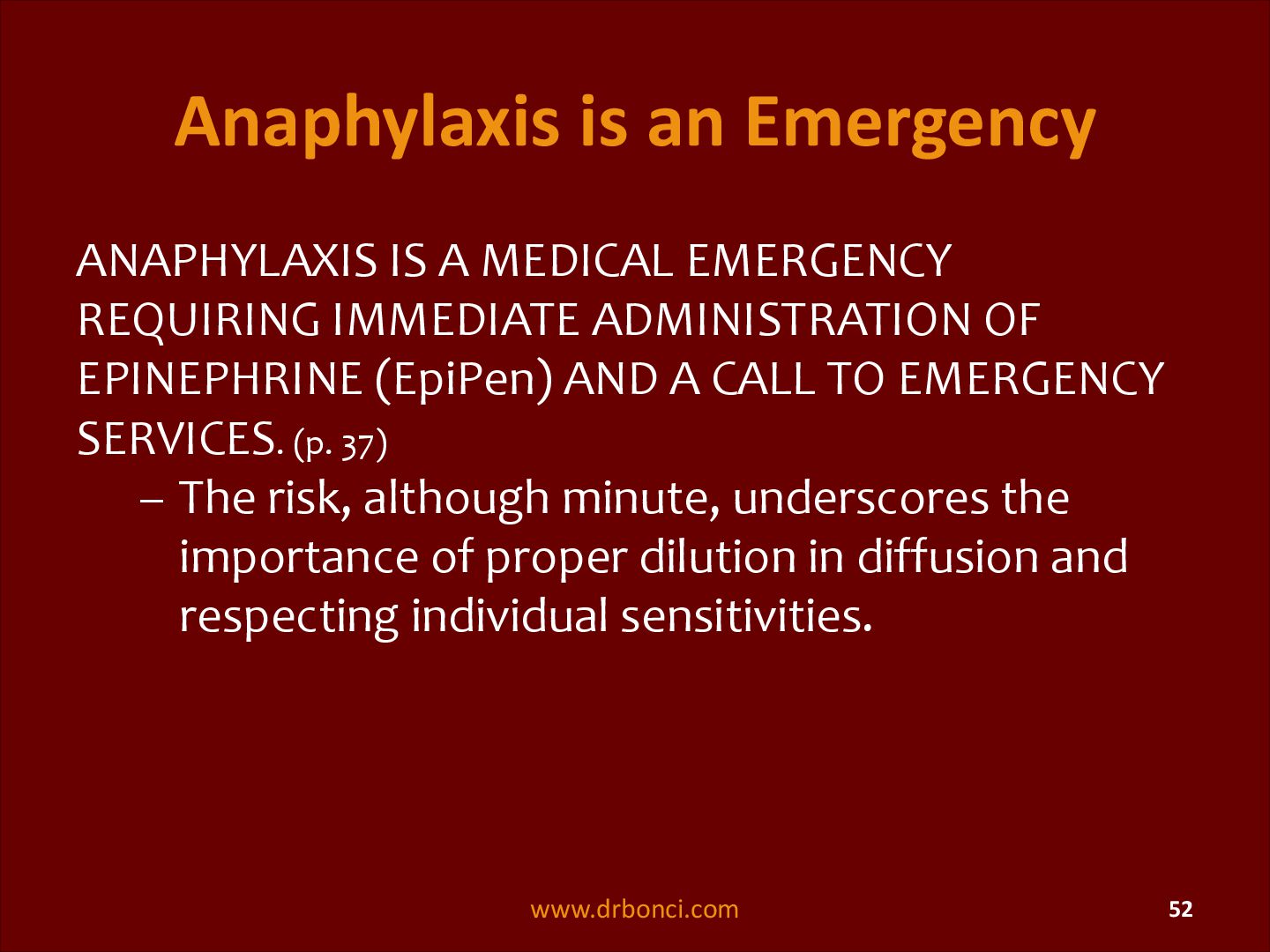 Anaphylaxis is an Emergency

ANAPHYLAXIS IS A MEDICAL EMERGENCY REQUIRING IMMEDIATE ADMINISTRATION OF EPINEPHRINE (EpiPen) AND A CALL TO EMERGENCY SERVICES. (p. 37)

– The risk, although minute, underscores the importance of proper dilution in diffusion and respecting individual sensitivities.

www.drbonci.com

52